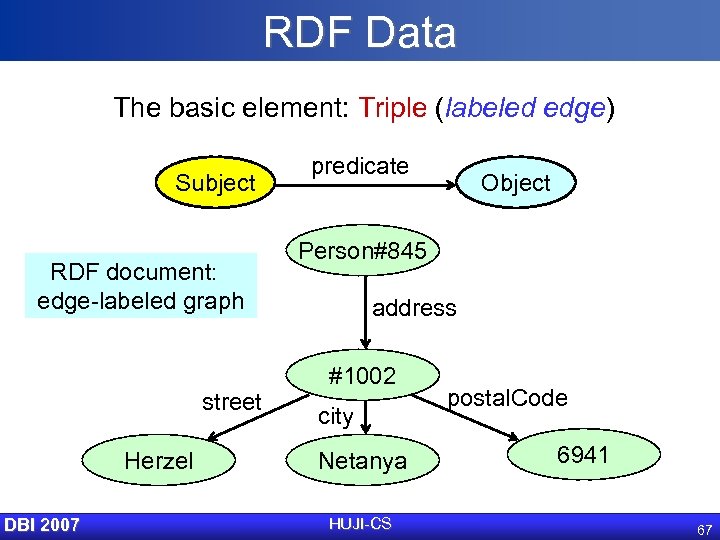 RDF Data

The basic element: Triple (labeled edge)

Subject predicate Object

RDF document: edge-labeled graph

Person#845

address

#1002

street

city

postalCode

Herzel

Netanya

6941

DBI 2007

HUJI-CS

67